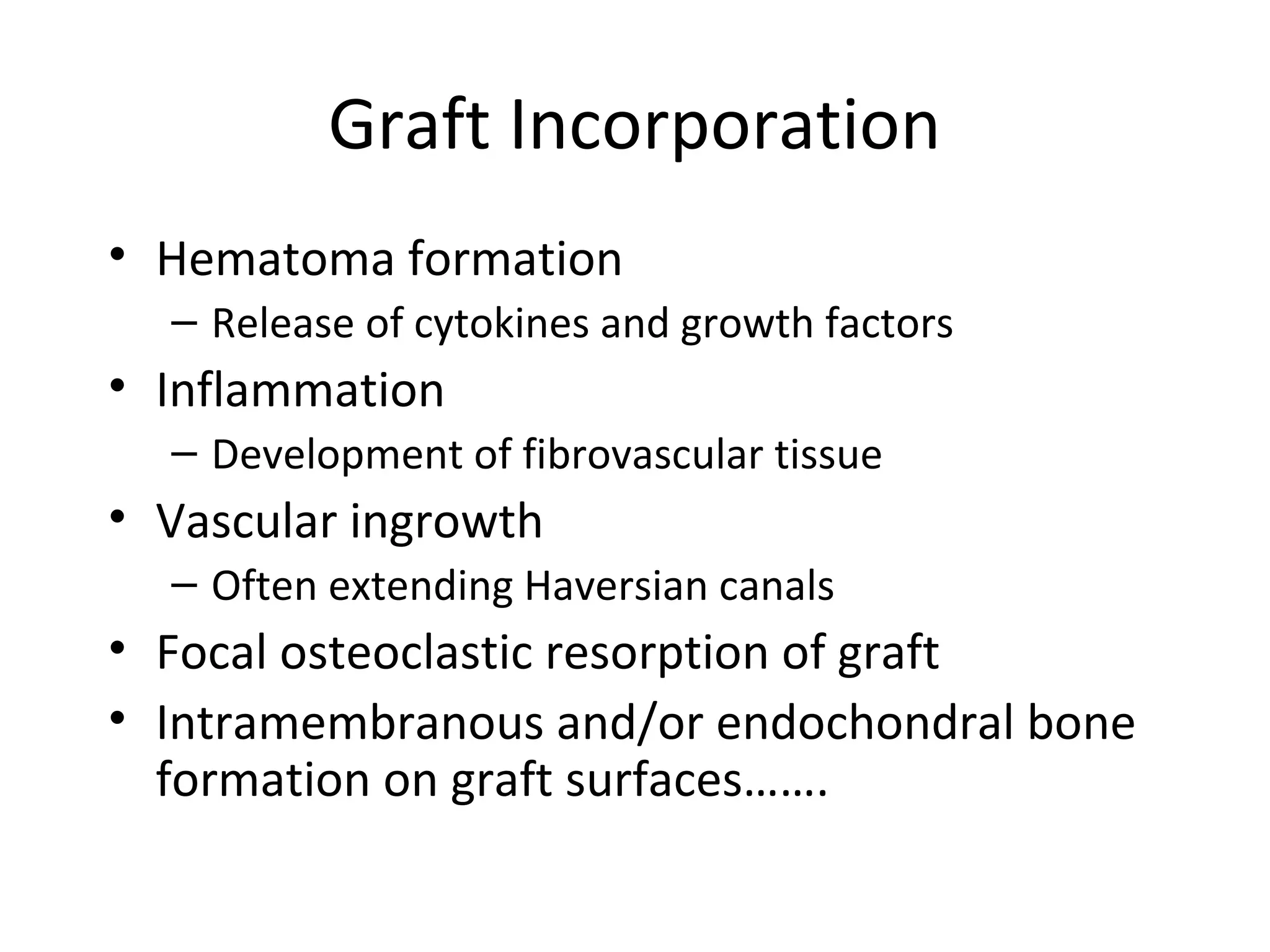 Graft Incorporation

• Hematoma formation
 – Release of cytokines and growth factors
• Inflammation
 – Development of fibrovascular tissue
• Vascular ingrowth
 – Often extending Haversian canals
• Focal osteoclastic resorption of graft
• Intramembranous and/or endochondral bone formation on graft surfaces…….